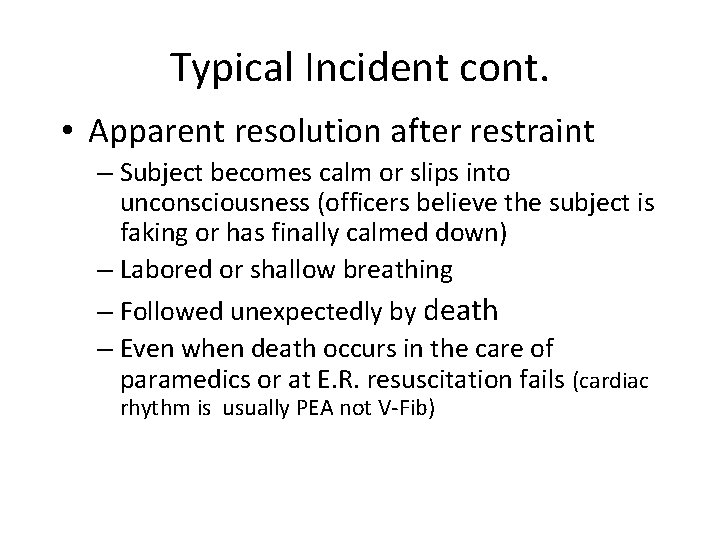 Typical Incident cont.

• Apparent resolution after restraint
– Subject becomes calm or slips into unconsciousness (officers believe the subject is faking or has finally calmed down)
– Labored or shallow breathing
– Followed unexpectedly by death
– Even when death occurs in the care of paramedics or at E.R. resuscitation fails (cardiac rhythm is usually PEA not V-Fib)